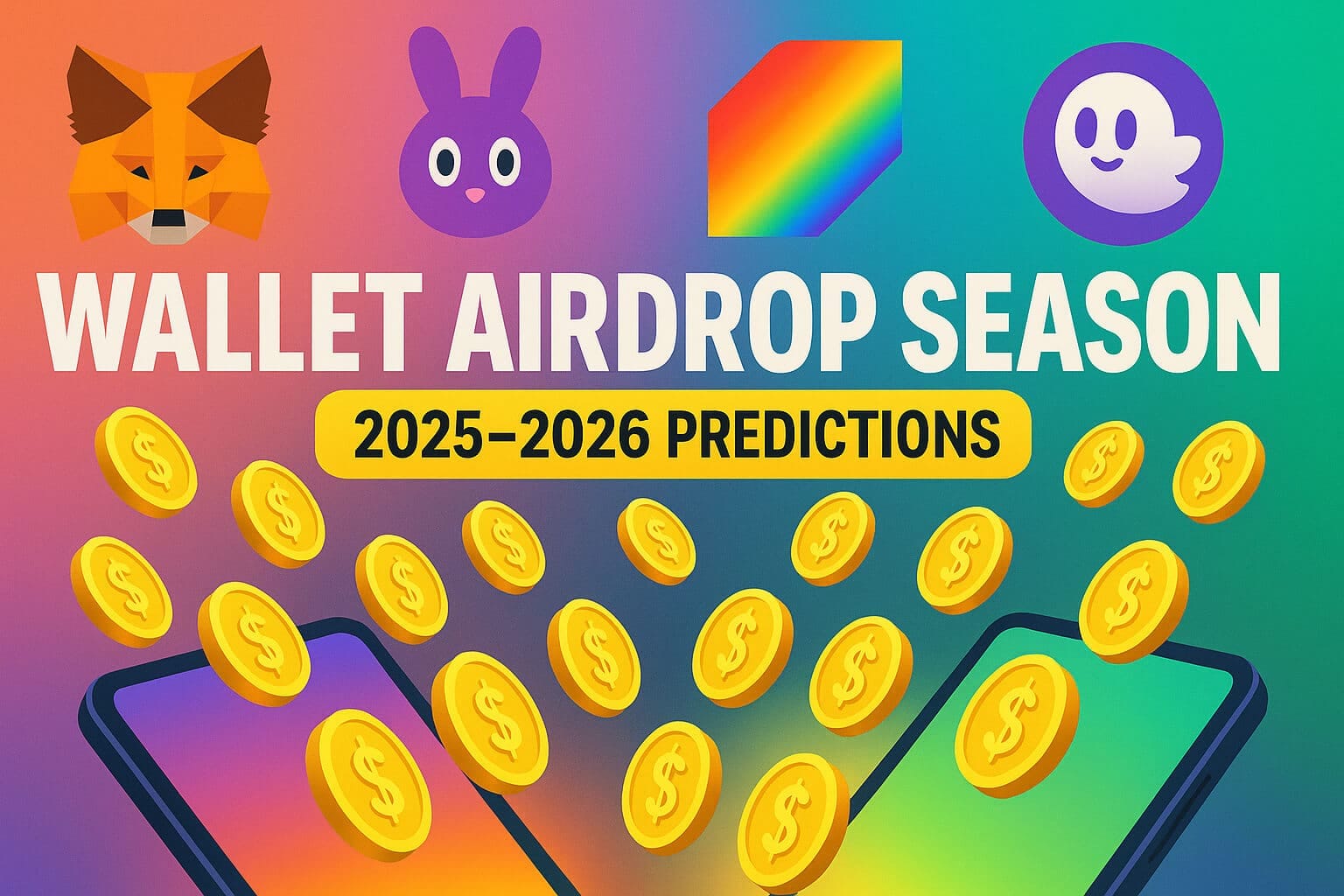 WALLET AIRDROP SEASON

2025–2026 PREDICTIONS